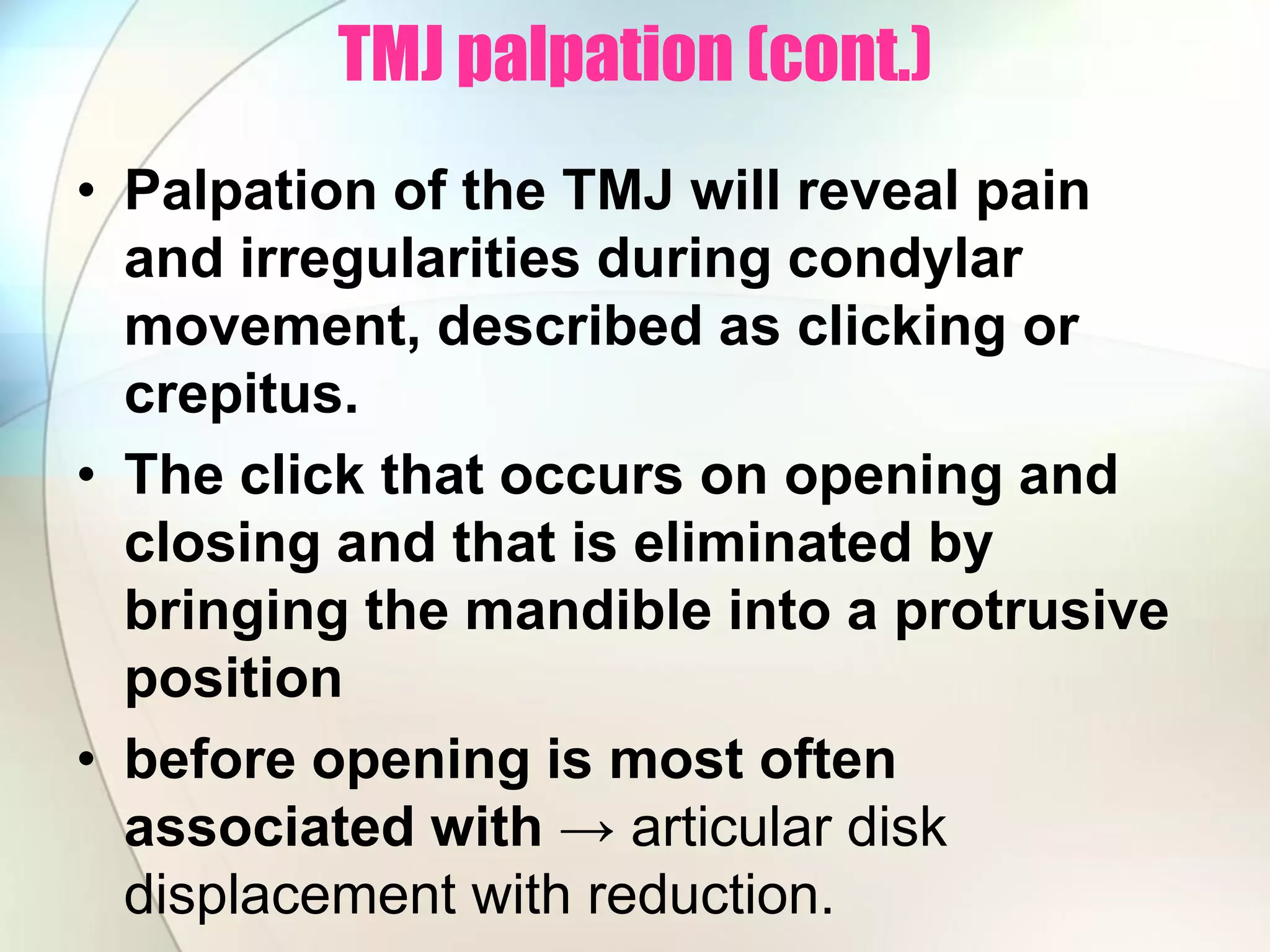 TMJ palpation (cont.)

• Palpation of the TMJ will reveal pain and irregularities during condylar movement, described as clicking or crepitus.

• The click that occurs on opening and closing and that is eliminated by bringing the mandible into a protrusive position

• before opening is most often associated with → articular disk displacement with reduction.